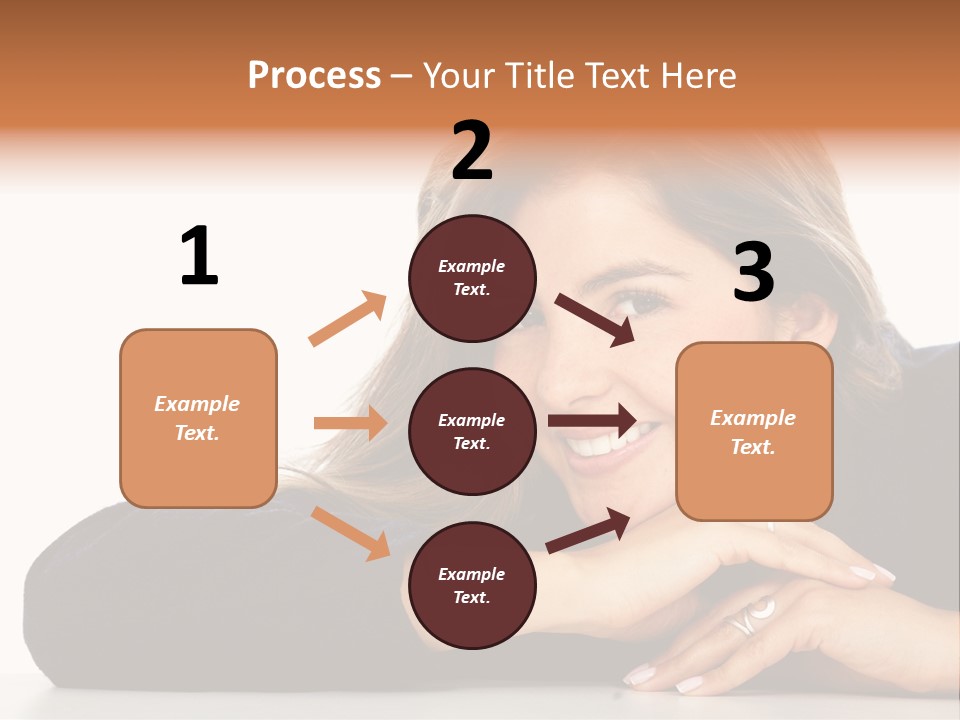 Process – Your Title Text Here

1

Example Text.

2

Example Text.

Example Text.

Example Text.

3

Example Text.